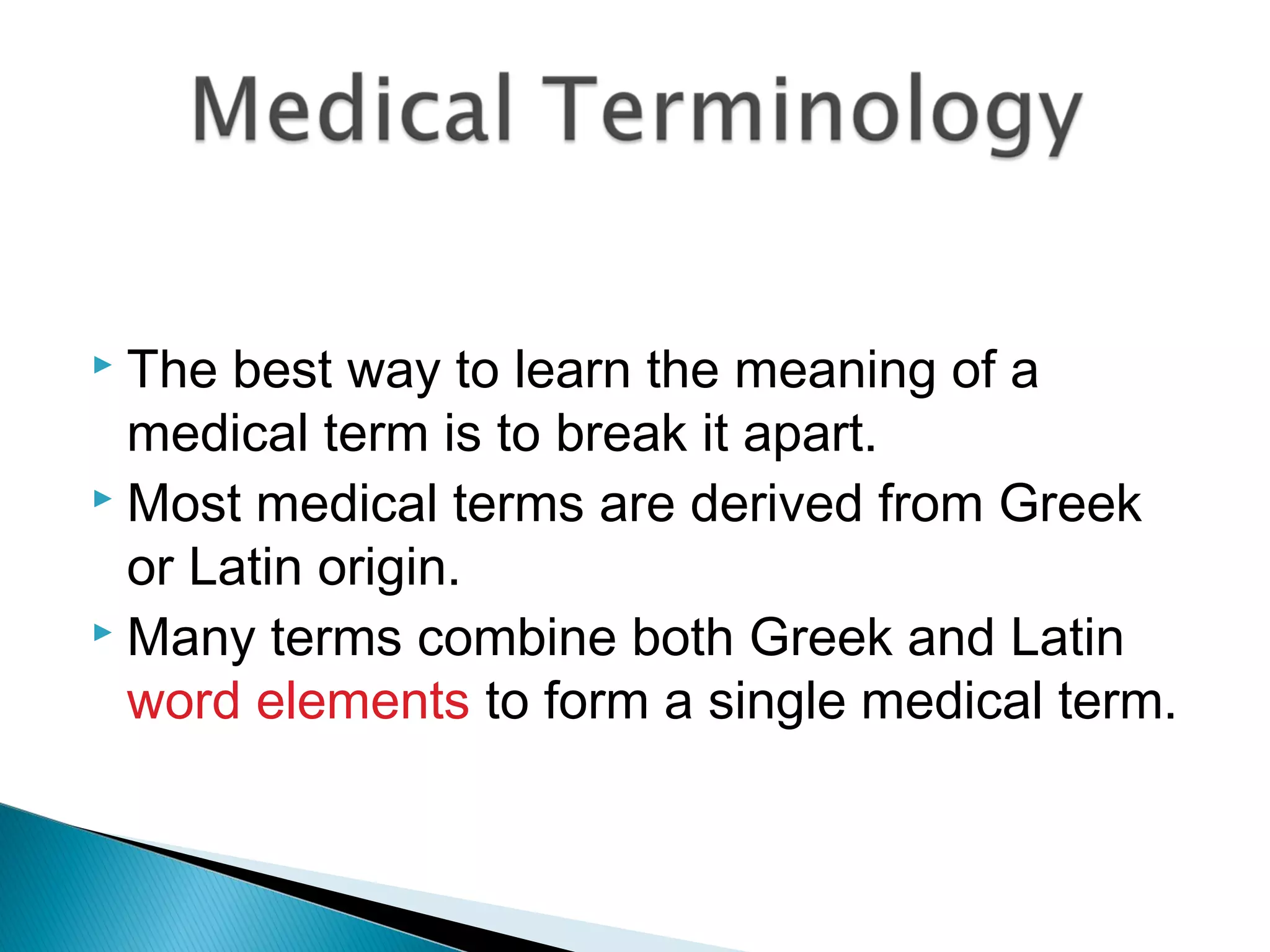 Medical Terminology

The best way to learn the meaning of a medical term is to break it apart.

Most medical terms are derived from Greek or Latin origin.

Many terms combine both Greek and Latin word elements to form a single medical term.